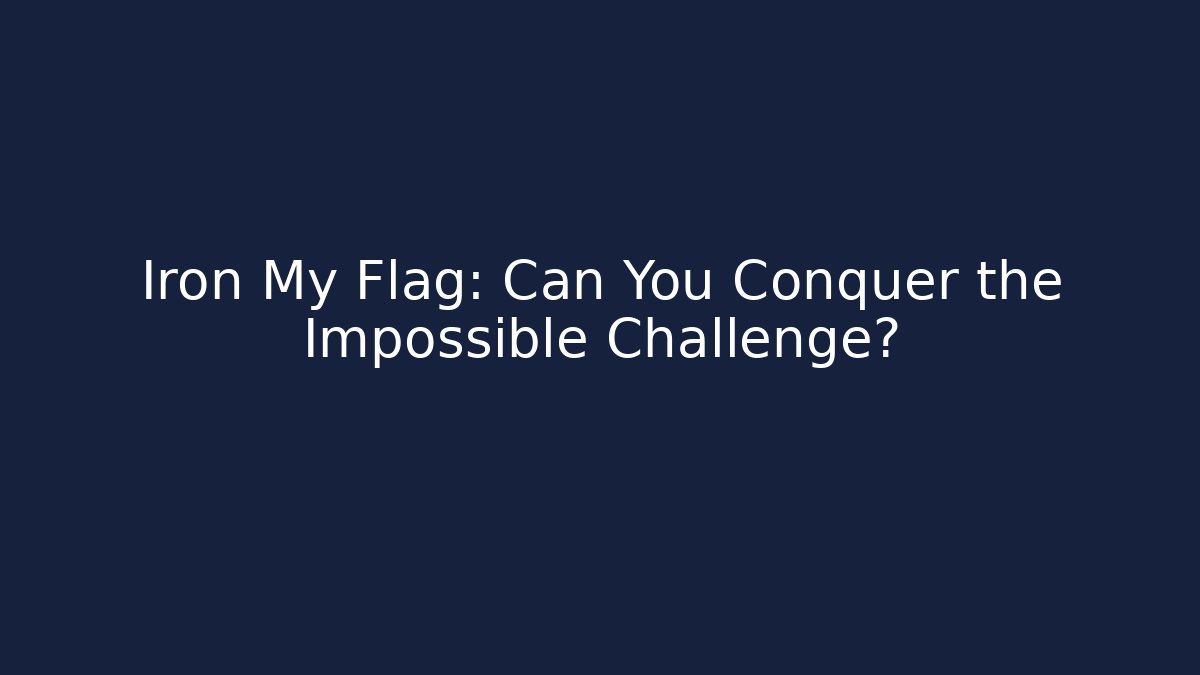 Iron My Flag: Can You Conquer the Impossible Challenge?